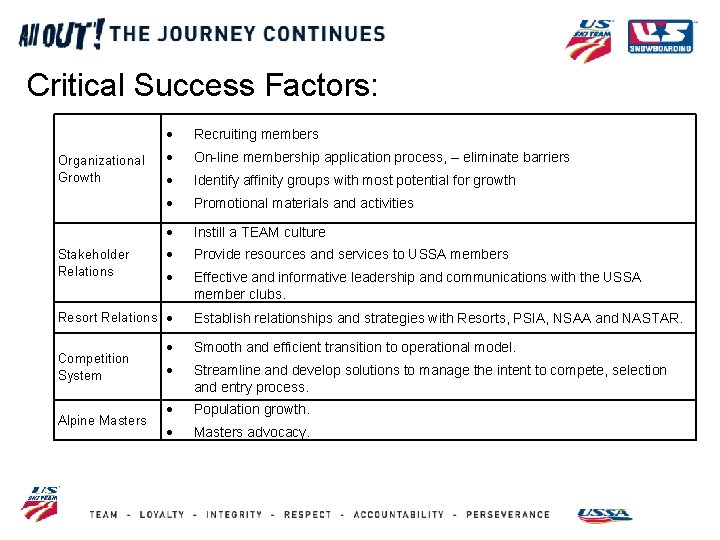 All OUT! THE JOURNEY CONTINUES

US SKI TEAM

US SNOWBOARDING

Critical Success Factors:

| | |
|---|---|
| Organizational Growth | • Recruiting members<br>• On-line membership application process, – eliminate barriers<br>• Identify affinity groups with most potential for growth<br>• Promotional materials and activities |
| Stakeholder Relations | • Instill a TEAM culture<br>• Provide resources and services to USSA members<br>• Effective and informative leadership and communications with the USSA member clubs. |
| Resort Relations | • Establish relationships and strategies with Resorts, PSIA, NSAA and NASTAR. |
| Competition System | • Smooth and efficient transition to operational model.<br>• Streamline and develop solutions to manage the intent to compete, selection and entry process. |
| Alpine Masters | • Population growth.<br>• Masters advocacy. |

US SKI TEAM

TEAM - LOYALTY - INTEGRITY - RESPECT - ACCOUNTABILITY - PERSEVERANCE

USSA